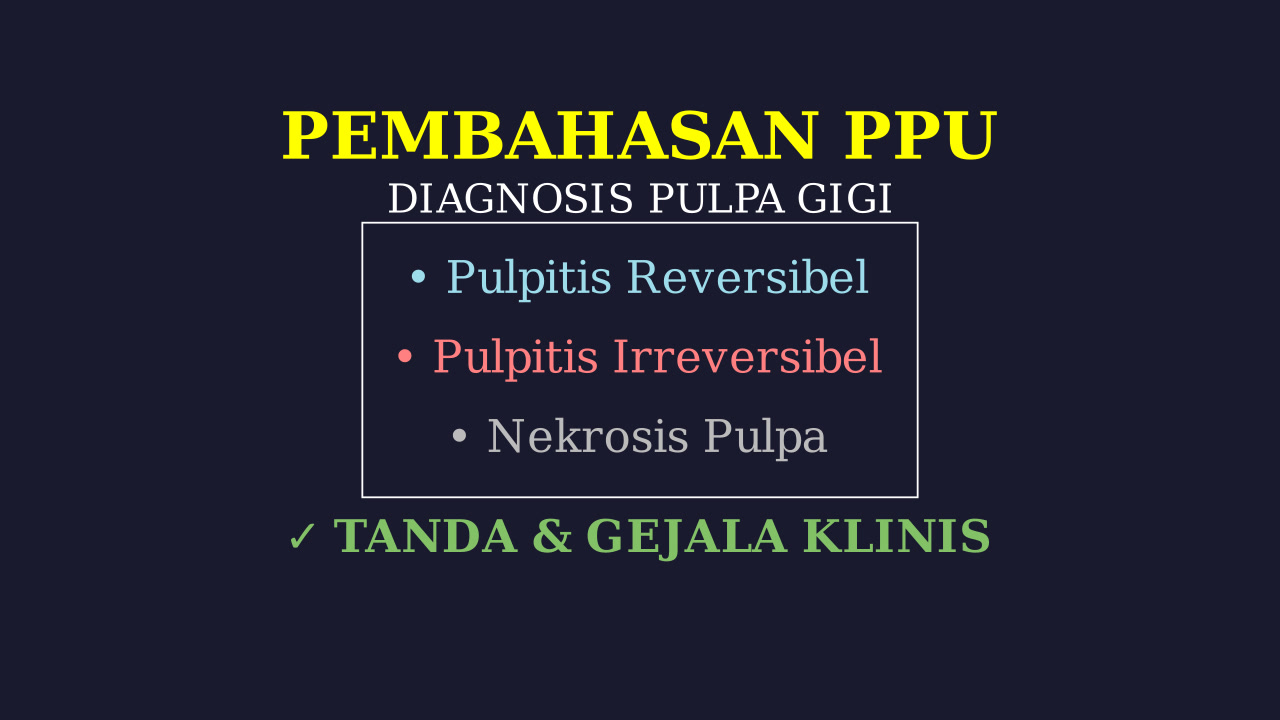 PEMBAHASAN PPU

DIAGNOSIS PULPA GIGI

• Pulpitis Reversibel

• Pulpitis Irreversibel

• Nekrosis Pulpa

✓ TANDA & GEJALA KLINIS